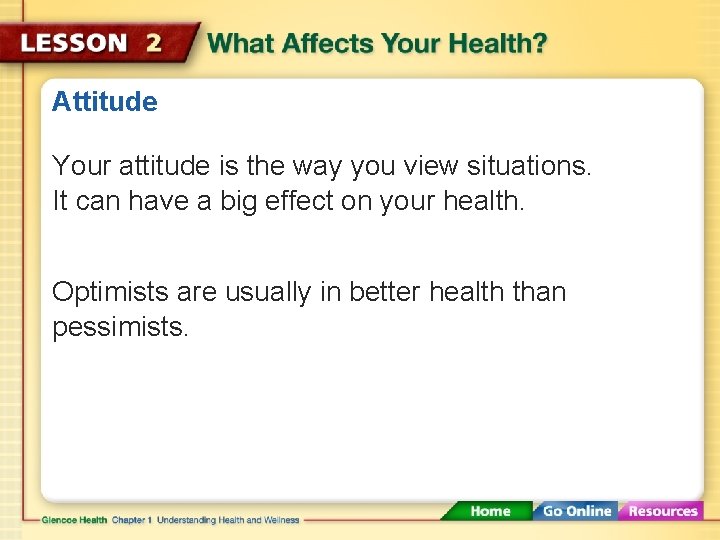 LESSON 2 What Affects Your Health?

Attitude

Your attitude is the way you view situations. It can have a big effect on your health.

Optimists are usually in better health than pessimists.

Glencoe Health Chapter 1 Understanding Health and Wellness

Home Go Online Resources